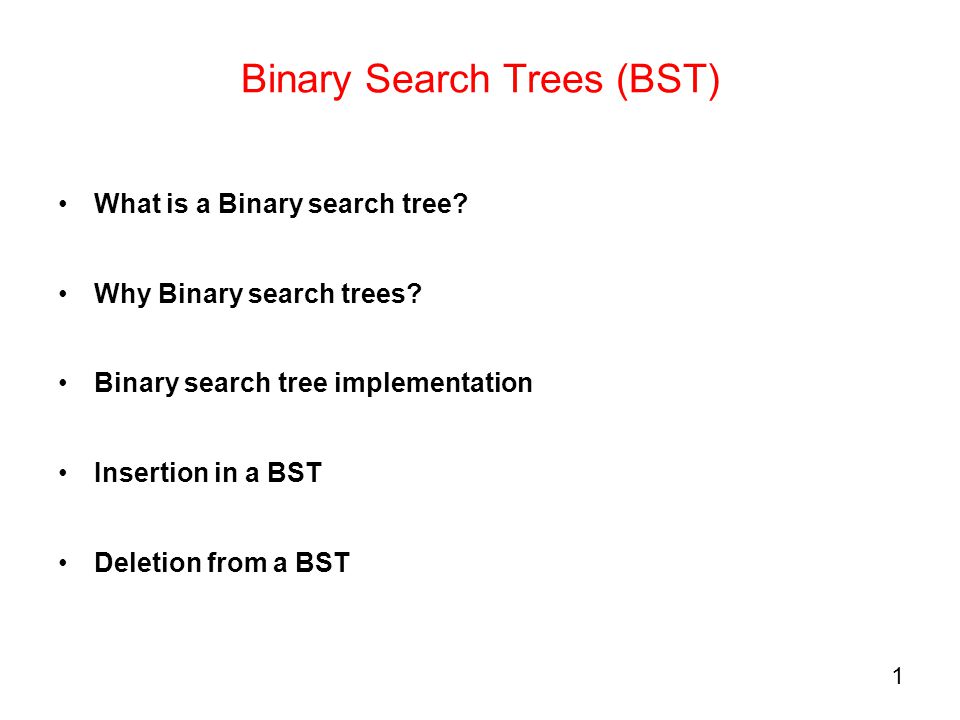 Binary Search Trees (BST)

• What is a Binary search tree?

• Why Binary search trees?

• Binary search tree implementation

• Insertion in a BST

• Deletion from a BST

1